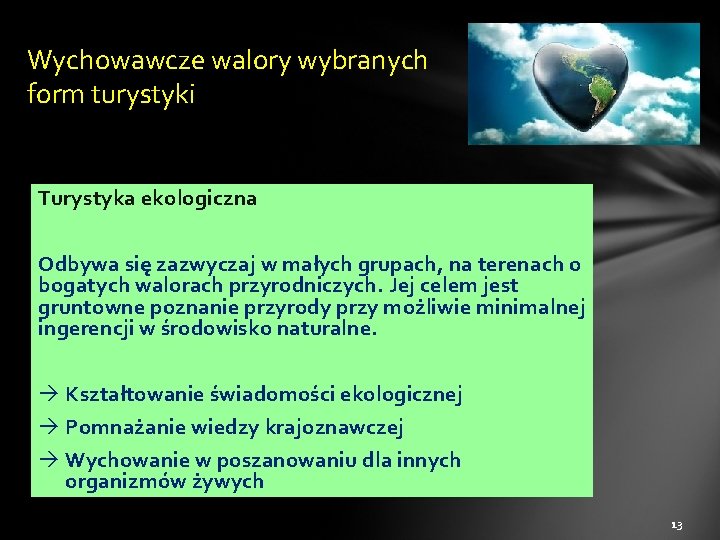 Wychowawcze walory wybranych form turystyki

Turystyka ekologiczna

Odbywa się zazwyczaj w małych grupach, na terenach o bogatych walorach przyrodniczych. Jej celem jest gruntowne poznanie przyrody przy możliwie minimalnej ingerencji w środowisko naturalne.

→ Kształtowanie świadomości ekologicznej

→ Pomnażanie wiedzy krajoznawczej

→ Wychowanie w poszanowaniu dla innych organizmów żywych

13